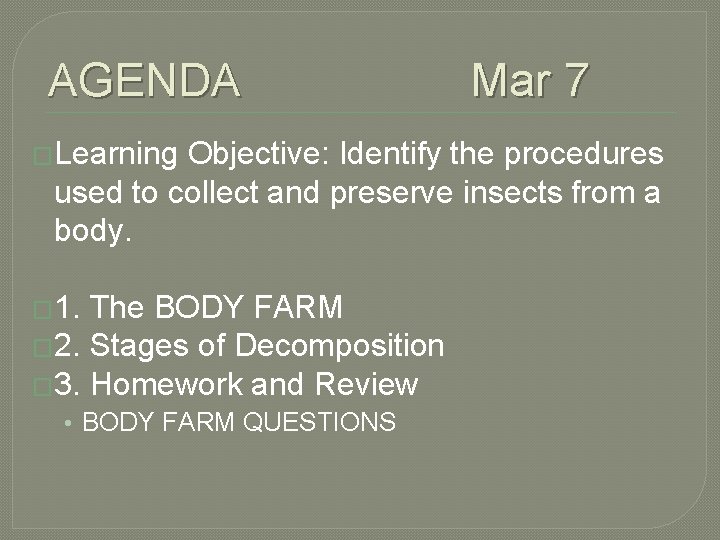 AGENDA Mar 7

Learning Objective: Identify the procedures used to collect and preserve insects from a body.

1. The BODY FARM
2. Stages of Decomposition
3. Homework and Review
• BODY FARM QUESTIONS